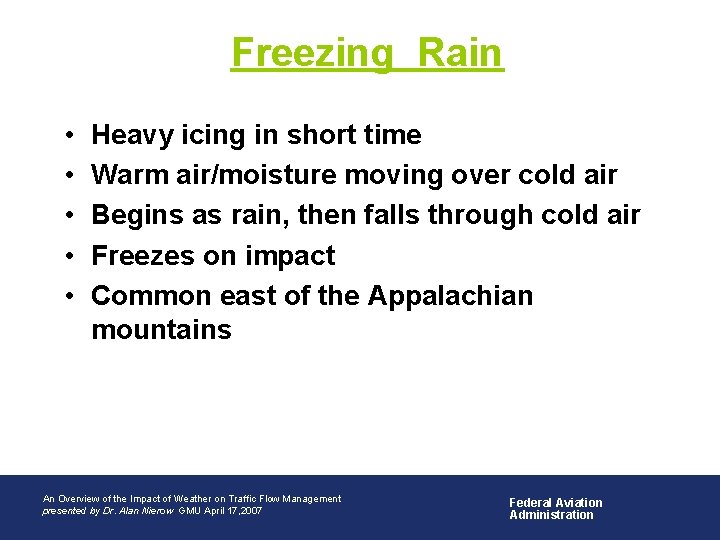 Freezing  Rain

• Heavy icing in short time
• Warm air/moisture moving over cold air
• Begins as rain, then falls through cold air
• Freezes on impact
• Common east of the Appalachian mountains

An Overview of the Impact of Weather on Traffic Flow Management
presented by Dr. Alan Nierow GMU April 17,2007

Federal Aviation
Administration